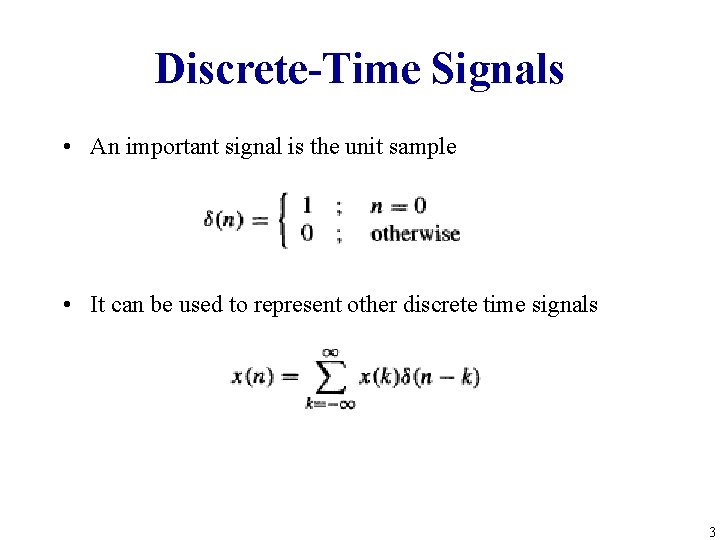 Discrete-Time Signals

• An important signal is the unit sample

$\delta(n) = \begin{cases} 1 & ; \quad n = 0 \\ 0 & ; \quad \text{otherwise} \end{cases}$

• It can be used to represent other discrete time signals

$x(n) = \sum_{k=-\infty}^{\infty} x(k)\delta(n-k)$

3